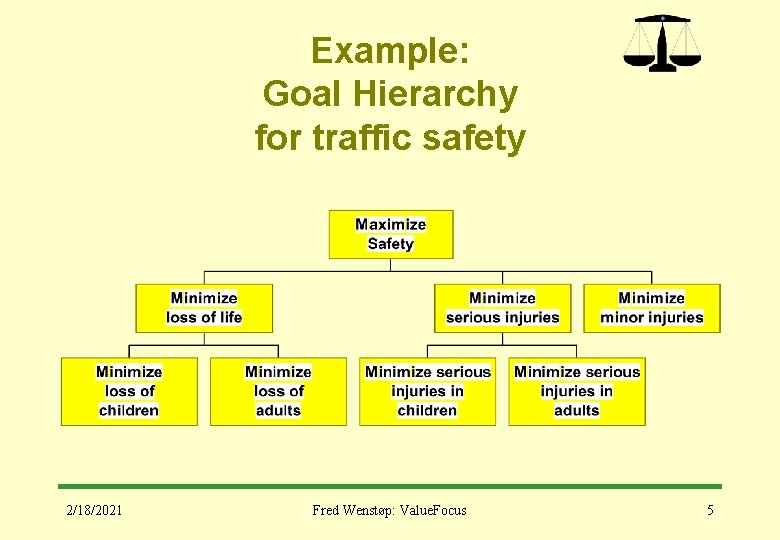 Example:
Goal Hierarchy
for traffic safety

Maximize Safety

Minimize loss of life

Minimize serious injuries

Minimize minor injuries

Minimize loss of children

Minimize loss of adults

Minimize serious injuries in children

Minimize serious injuries in adults

2/18/2021

Fred Wenstøp: ValueFocus

5